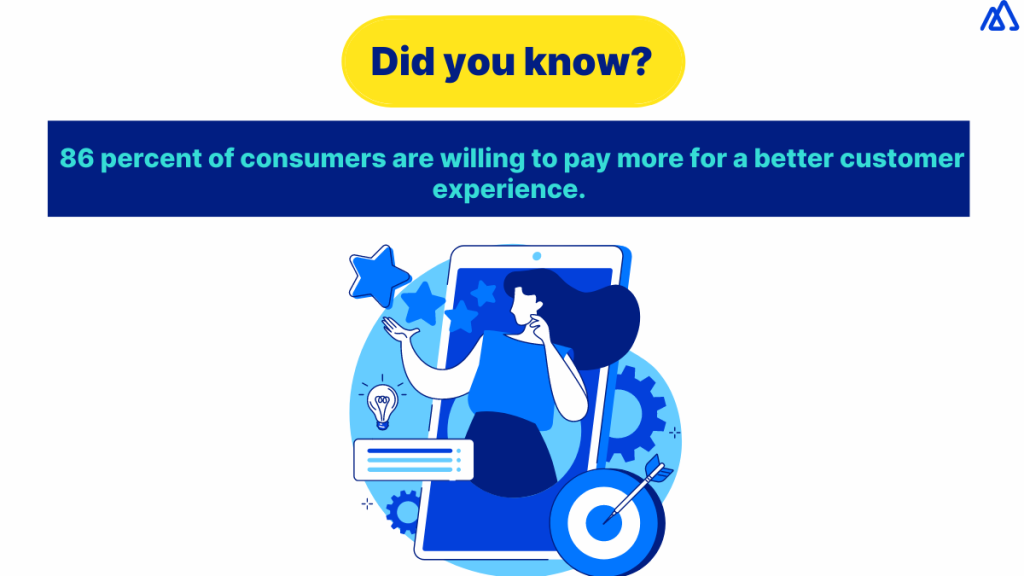 Did you know?

86 percent of consumers are willing to pay more for a better customer experience.